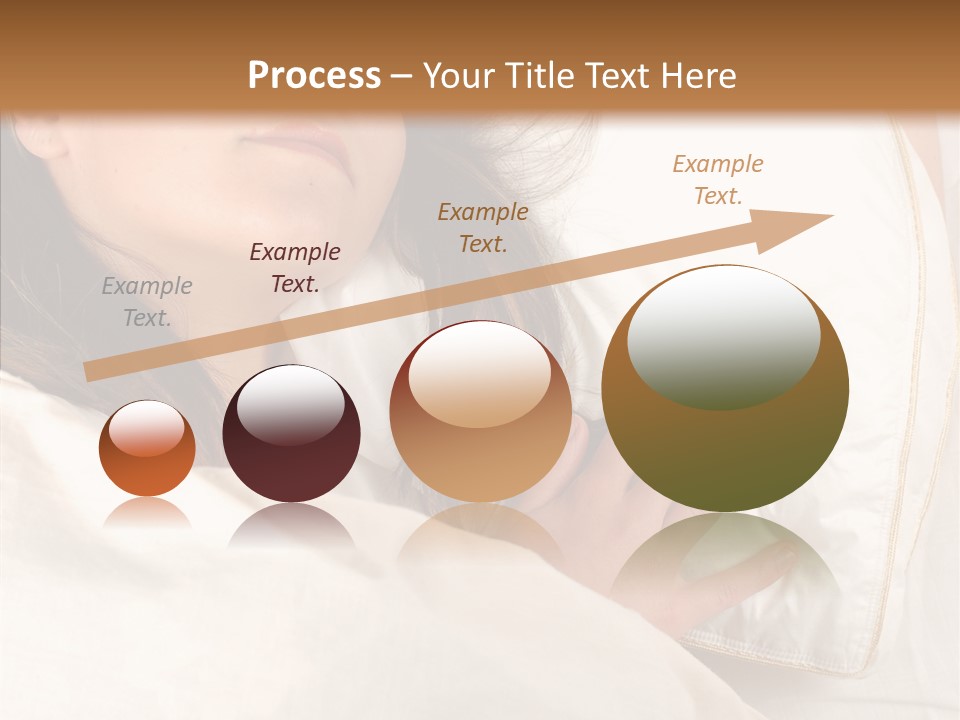 Process – Your Title Text Here

Example Text.

Example Text.

Example Text.

Example Text.